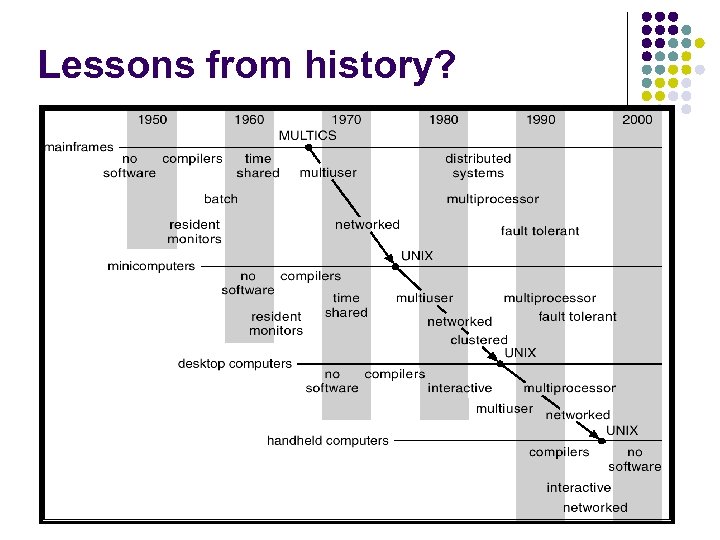 Lessons from history?

1950
1960
1970
1980
1990
2000

MULTICS
mainframes
no software
compilers
time shared
multiuser
distributed systems
batch
multiprocessor
resident monitors
networked
fault tolerant
UNIX
minicomputers
no software
compilers
time shared
multiuser
multiprocessor
resident monitors
networked
fault tolerant
clustered
UNIX
desktop computers
no software
compilers
interactive
multiprocessor
multiuser
networked
UNIX
handheld computers
compilers
no software
interactive
networked